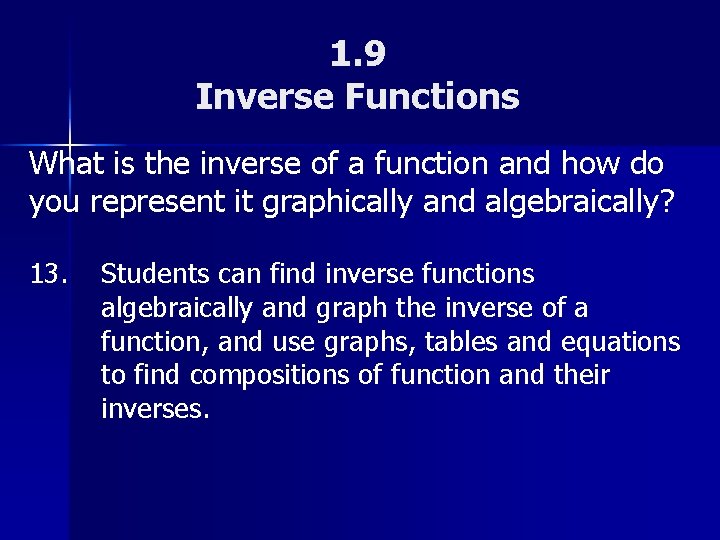 1.9
Inverse Functions

What is the inverse of a function and how do you represent it graphically and algebraically?

13. Students can find inverse functions algebraically and graph the inverse of a function, and use graphs, tables and equations to find compositions of function and their inverses.